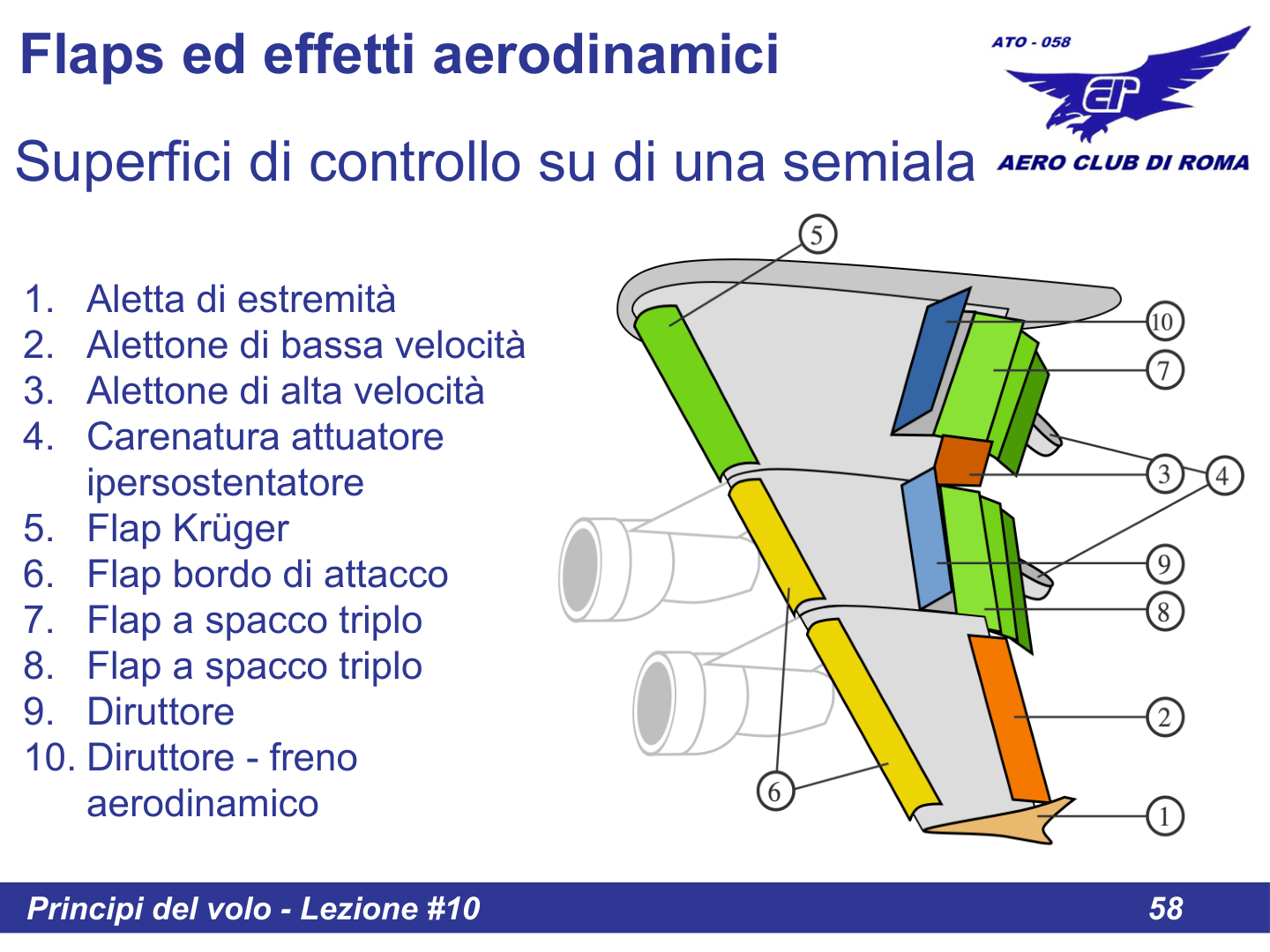 Flaps ed effetti aerodinamici

ATO - 058

AERO CLUB DI ROMA

Superfici di controllo su di una semiala

1. Aletta di estremità
2. Alettone di bassa velocità
3. Alettone di alta velocità
4. Carenatura attuatore ipersostentatore
5. Flap Krüger
6. Flap bordo di attacco
7. Flap a spacco triplo
8. Flap a spacco triplo
9. Diruttore
10. Diruttore - freno aerodinamico

5
10
7
3
4
9
8
2
6
1

Principi del volo - Lezione #10
58